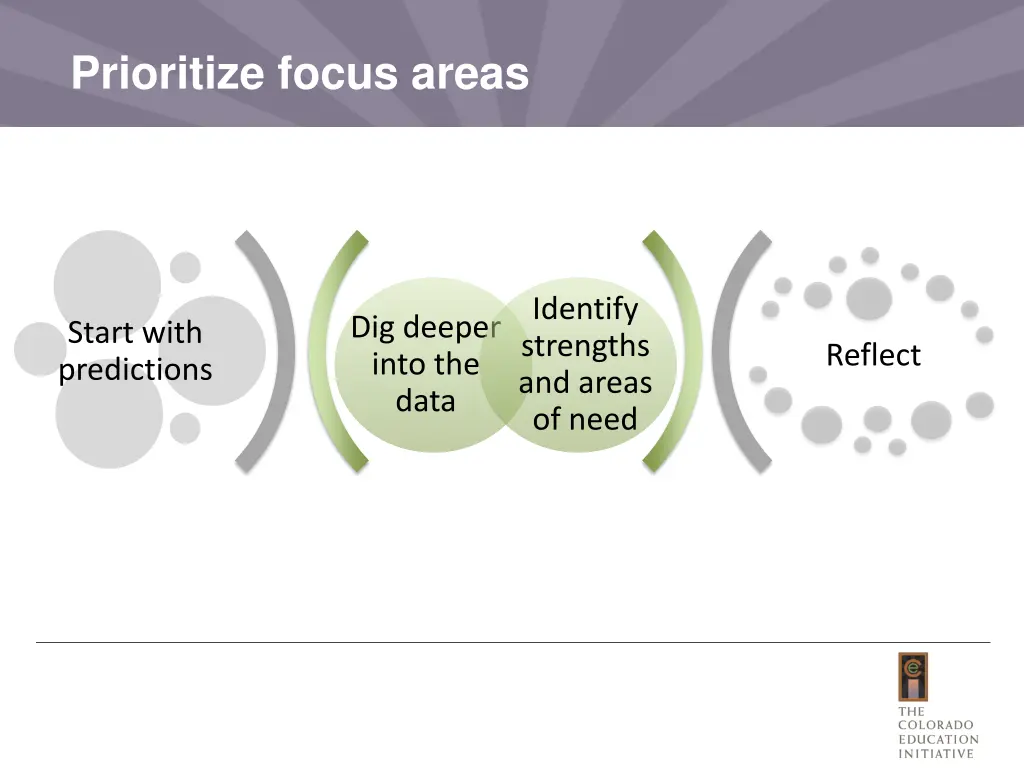 Prioritize focus areas

Start with predictions

Dig deeper into the data

Identify strengths and areas of need

Reflect

THE COLORADO EDUCATION INITIATIVE